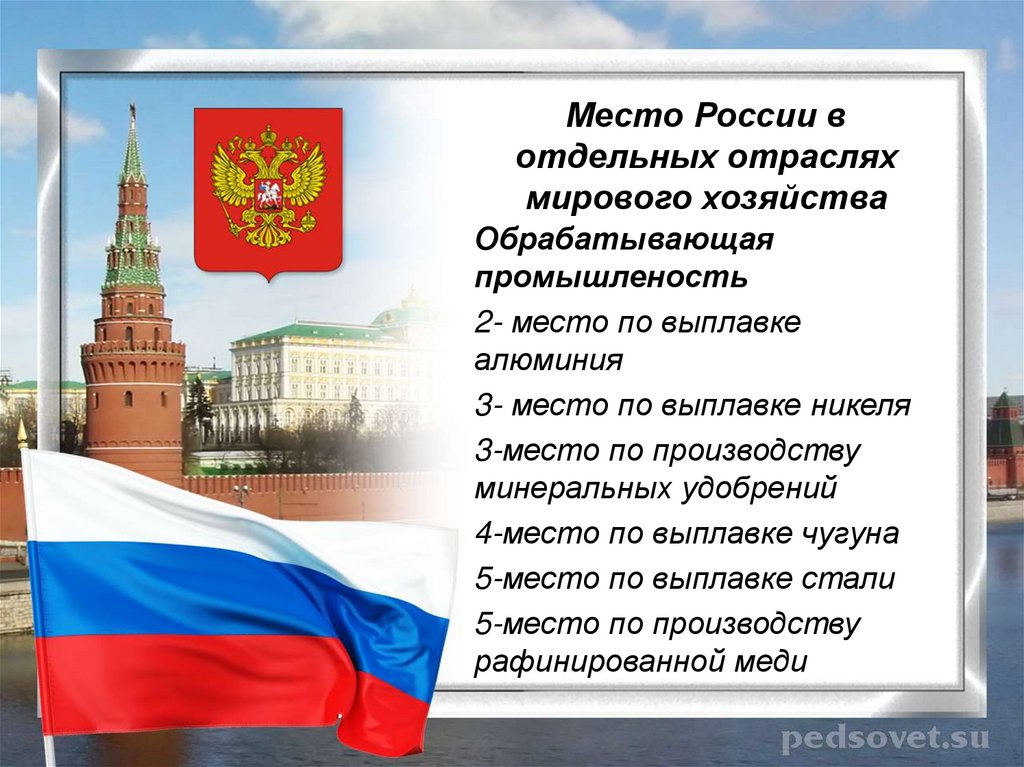 Место России в отдельных отраслях мирового хозяйства

Обрабатывающая промышленость

2- место по выплавке алюминия

3- место по выплавке никеля

3-место по производству минеральных удобрений

4-место по выплавке чугуна

5-место по выплавке стали

5-место по производству рафинированной меди

pedsovet.su